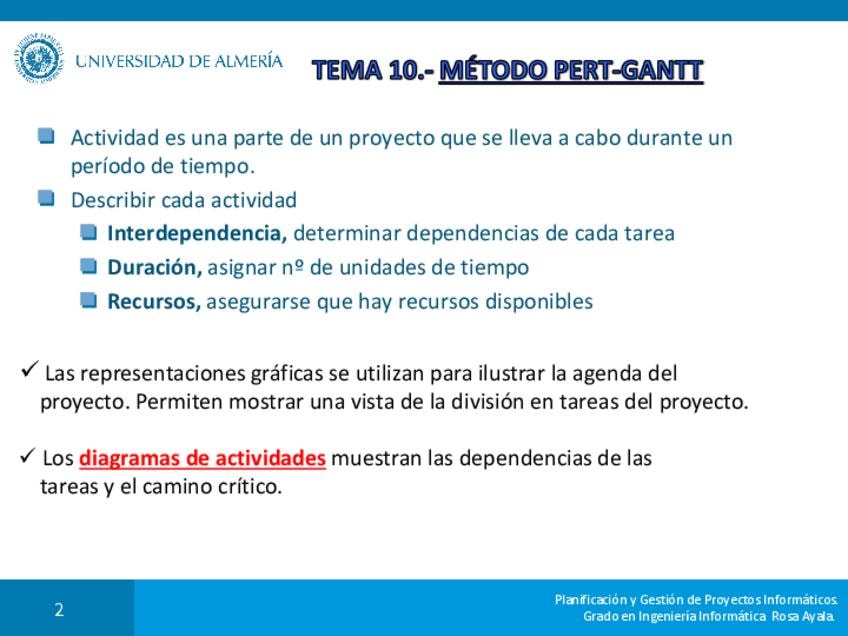 UNIVERSIDAD DE ALMERÍA

TEMA 10.- MÉTODO PERT-GANTT

Actividad es una parte de un proyecto que se lleva a cabo durante un período de tiempo.

Describir cada actividad

Interdependencia, determinar dependencias de cada tarea

Duración, asignar nº de unidades de tiempo

Recursos, asegurarse que hay recursos disponibles

✓ Las representaciones gráficas se utilizan para ilustrar la agenda del proyecto. Permiten mostrar una vista de la división en tareas del proyecto.

✓ Los diagramas de actividades muestran las dependencias de las tareas y el camino crítico.

2

Planificación y Gestión de Proyectos Informáticos.
Grado en Ingeniería Informática Rosa Ayala.